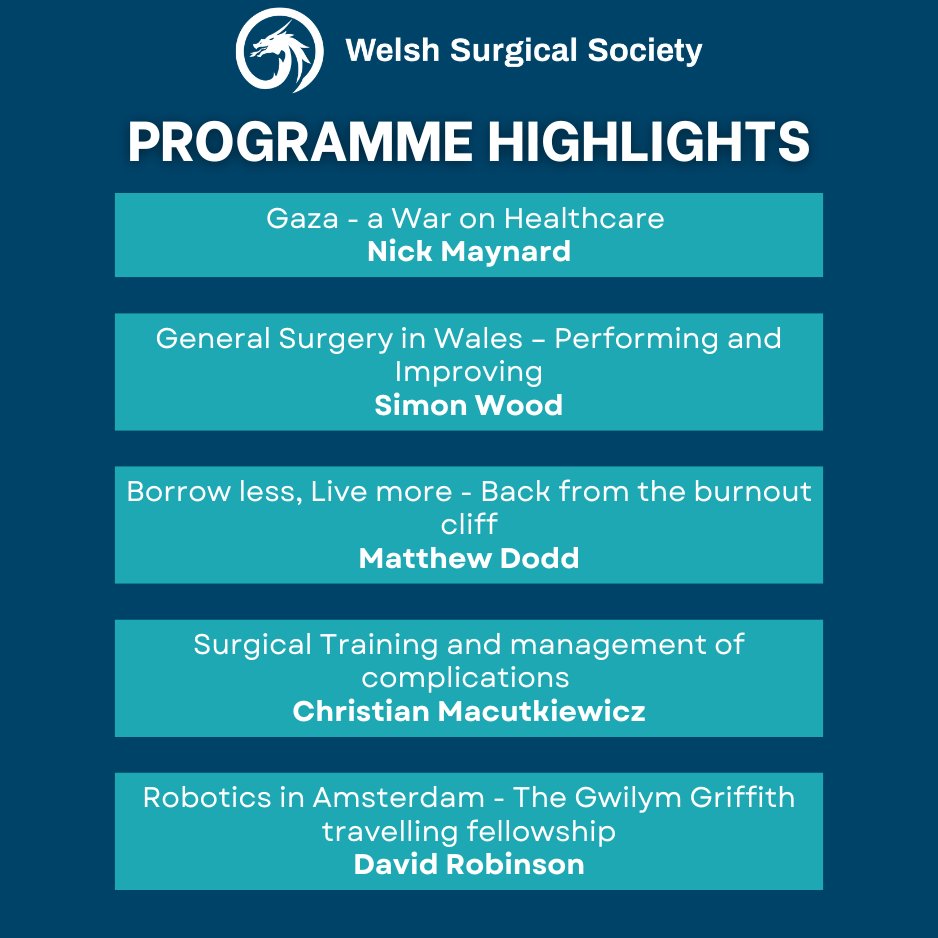 Welsh Surgical Society

PROGRAMME HIGHLIGHTS

Gaza - a War on Healthcare
Nick Maynard

General Surgery in Wales – Performing and Improving
Simon Wood

Borrow less, Live more - Back from the burnout cliff
Matthew Dodd

Surgical Training and management of complications
Christian Macutkiewicz

Robotics in Amsterdam - The Gwilym Griffith travelling fellowship
David Robinson